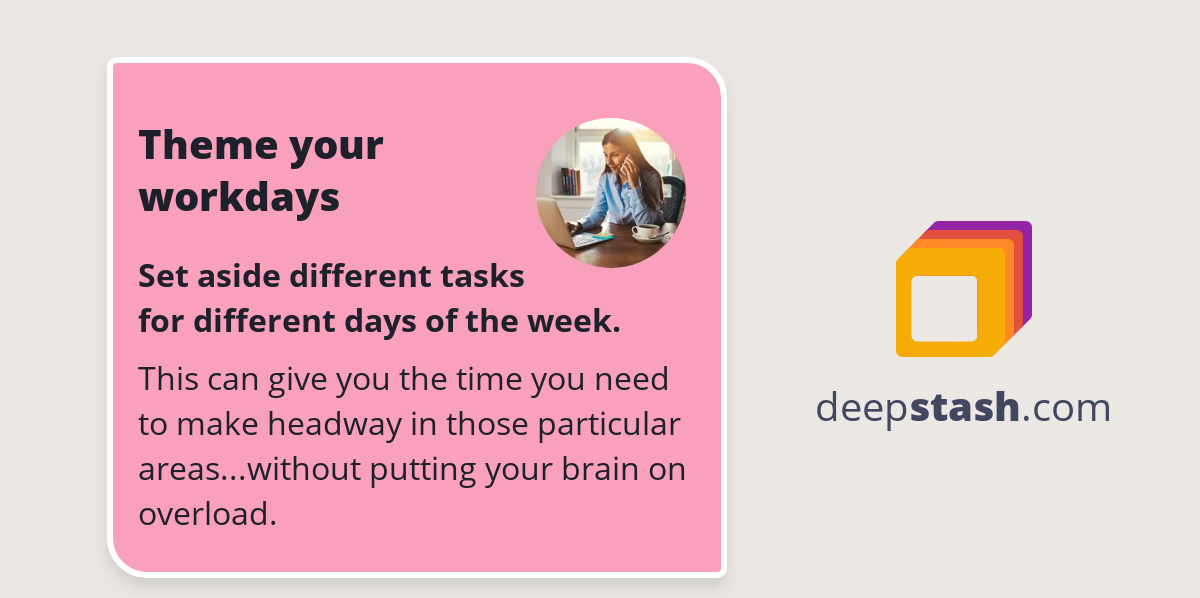 Theme your workdays

Set aside different tasks for different days of the week.

This can give you the time you need to make headway in those particular areas...without putting your brain on overload.

deepstash.com